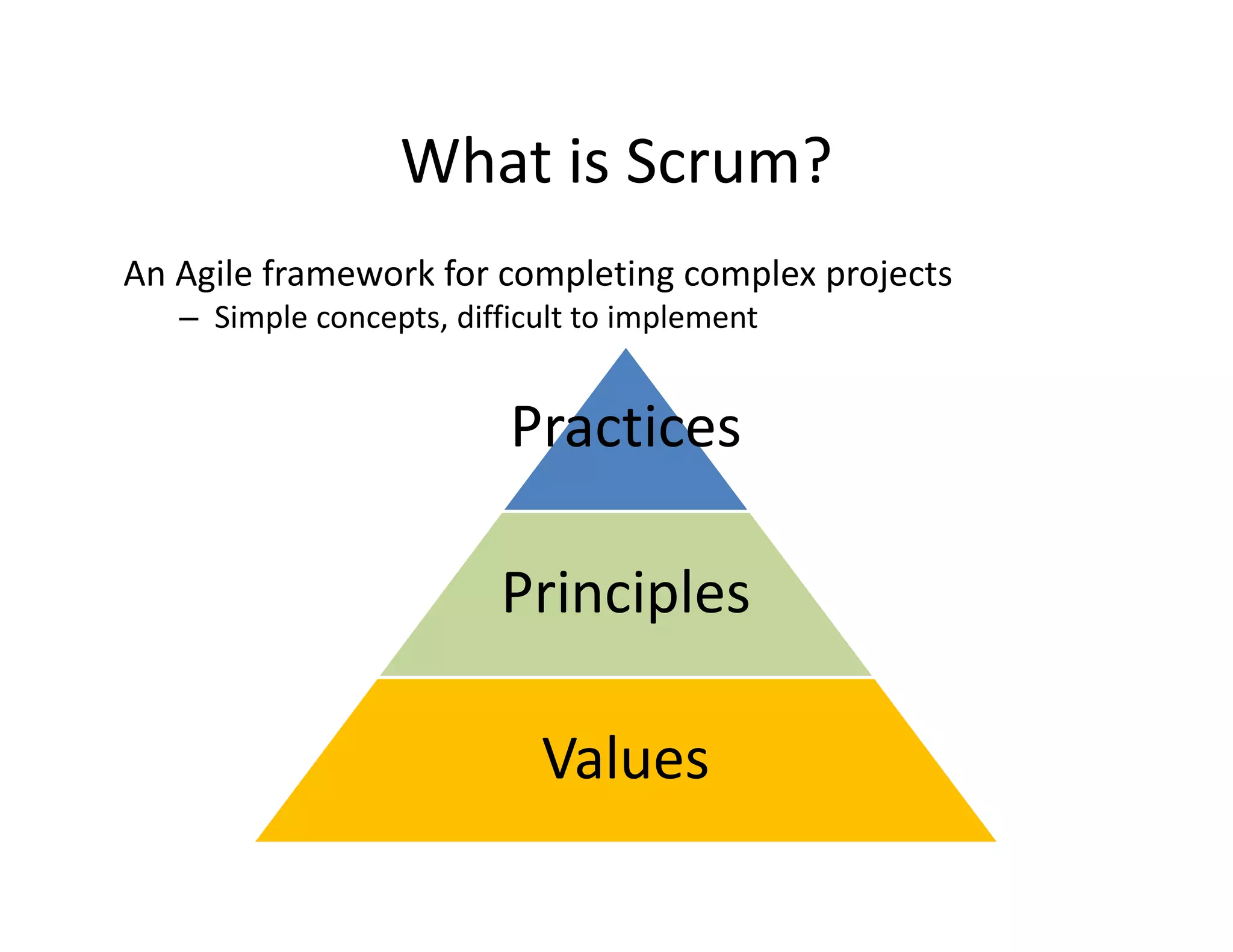 What is Scrum?

An Agile framework for completing complex projects
– Simple concepts, difficult to implement

Practices

Principles

Values